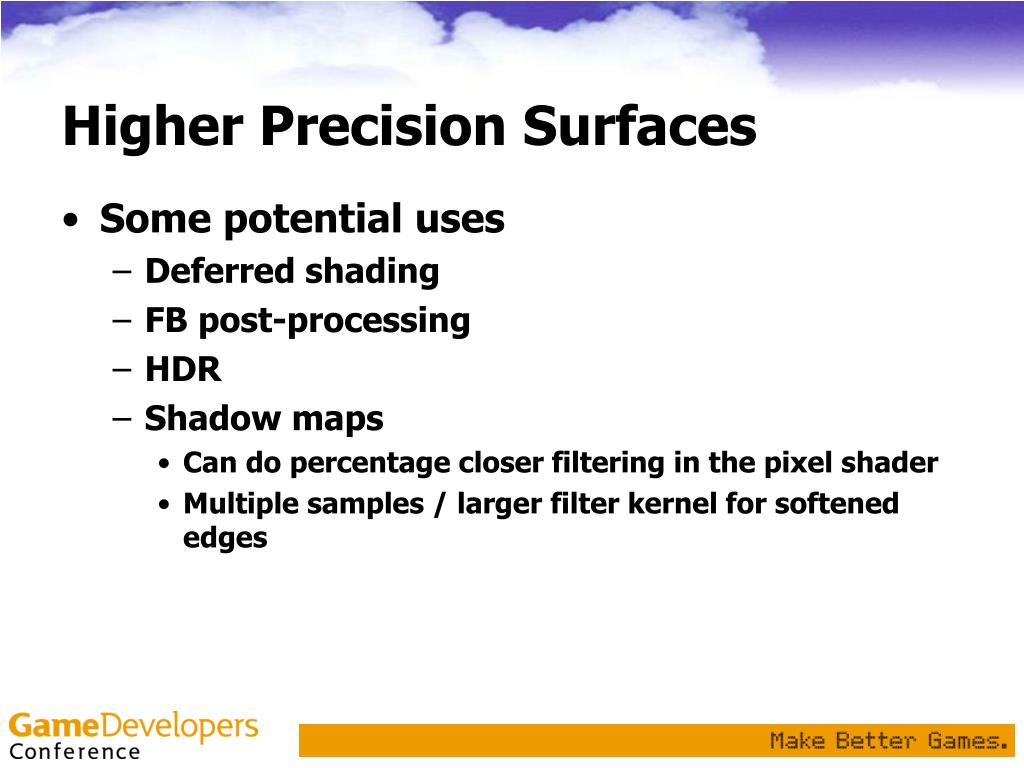 Higher Precision Surfaces

• Some potential uses
  – Deferred shading
  – FB post-processing
  – HDR
  – Shadow maps
    • Can do percentage closer filtering in the pixel shader
    • Multiple samples / larger filter kernel for softened edges

GameDevelopers Conference

Make Better Games.